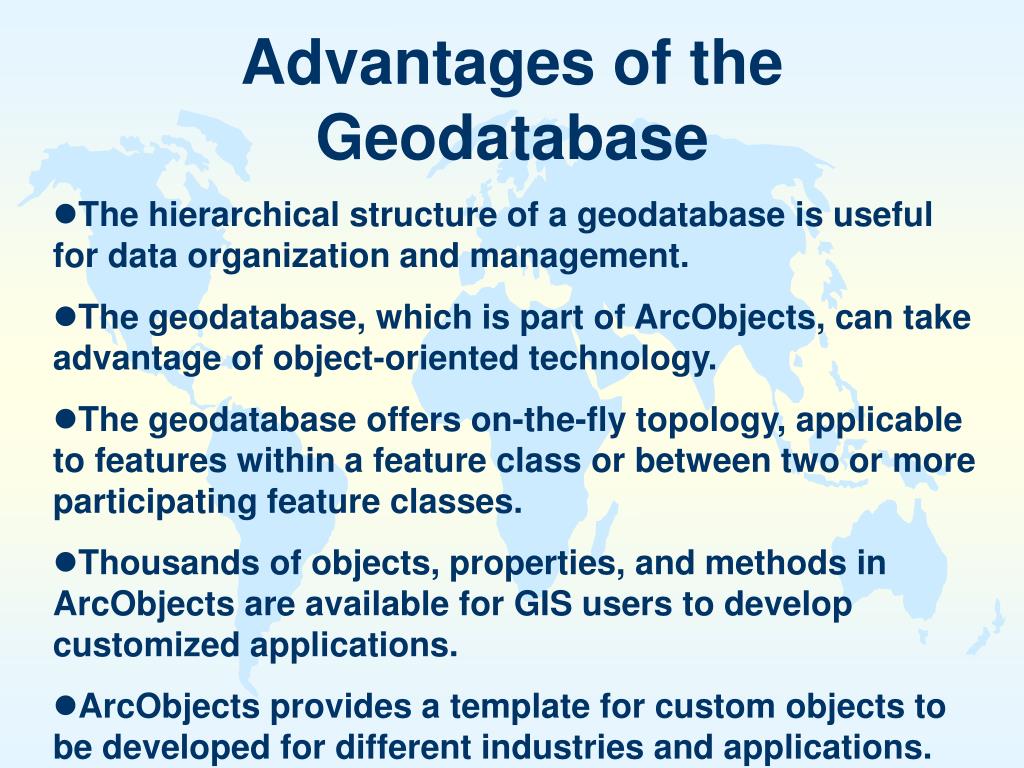 Advantages of the Geodatabase

●The hierarchical structure of a geodatabase is useful for data organization and management.

●The geodatabase, which is part of ArcObjects, can take advantage of object-oriented technology.

●The geodatabase offers on-the-fly topology, applicable to features within a feature class or between two or more participating feature classes.

●Thousands of objects, properties, and methods in ArcObjects are available for GIS users to develop customized applications.

●ArcObjects provides a template for custom objects to be developed for different industries and applications.